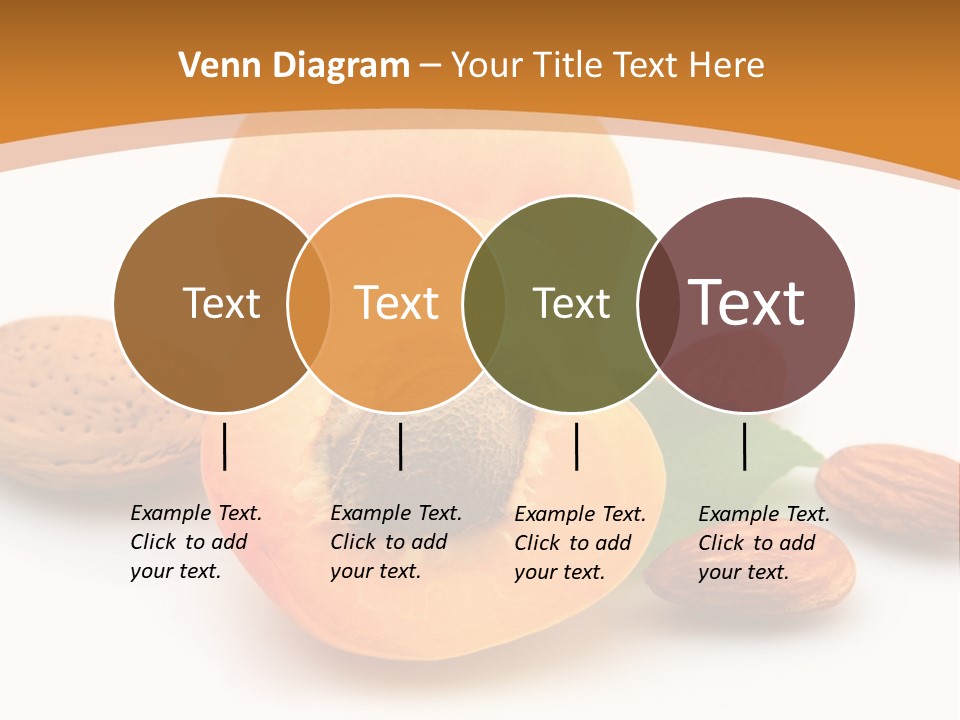 Venn Diagram – Your Title Text Here

Text

Text

Text

Text

Example Text. Click to add your text.

Example Text. Click to add your text.

Example Text. Click to add your text.

Example Text. Click to add your text.